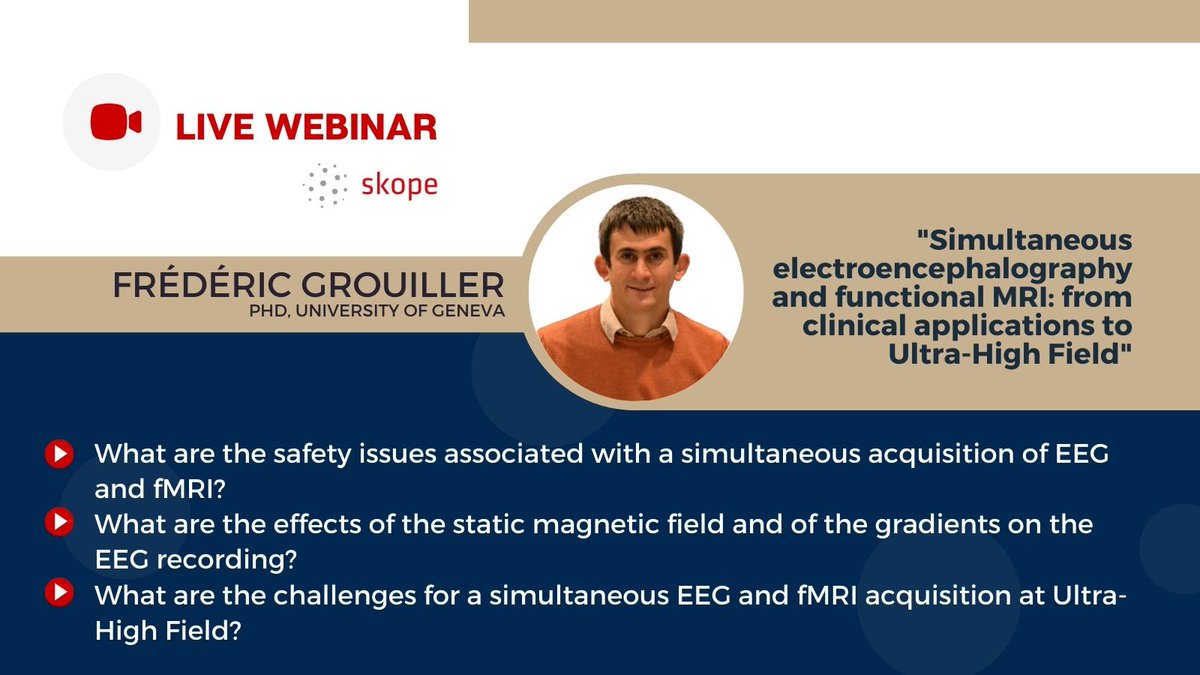 LIVE WEBINAR

skope

FRÉDÉRIC GROUILLER
PHD, UNIVERSITY OF GENEVA

"Simultaneous electroencephalography and functional MRI: from clinical applications to Ultra-High Field"

What are the safety issues associated with a simultaneous acquisition of EEG and fMRI?

What are the effects of the static magnetic field and of the gradients on the EEG recording?

What are the challenges for a simultaneous EEG and fMRI acquisition at Ultra-High Field?